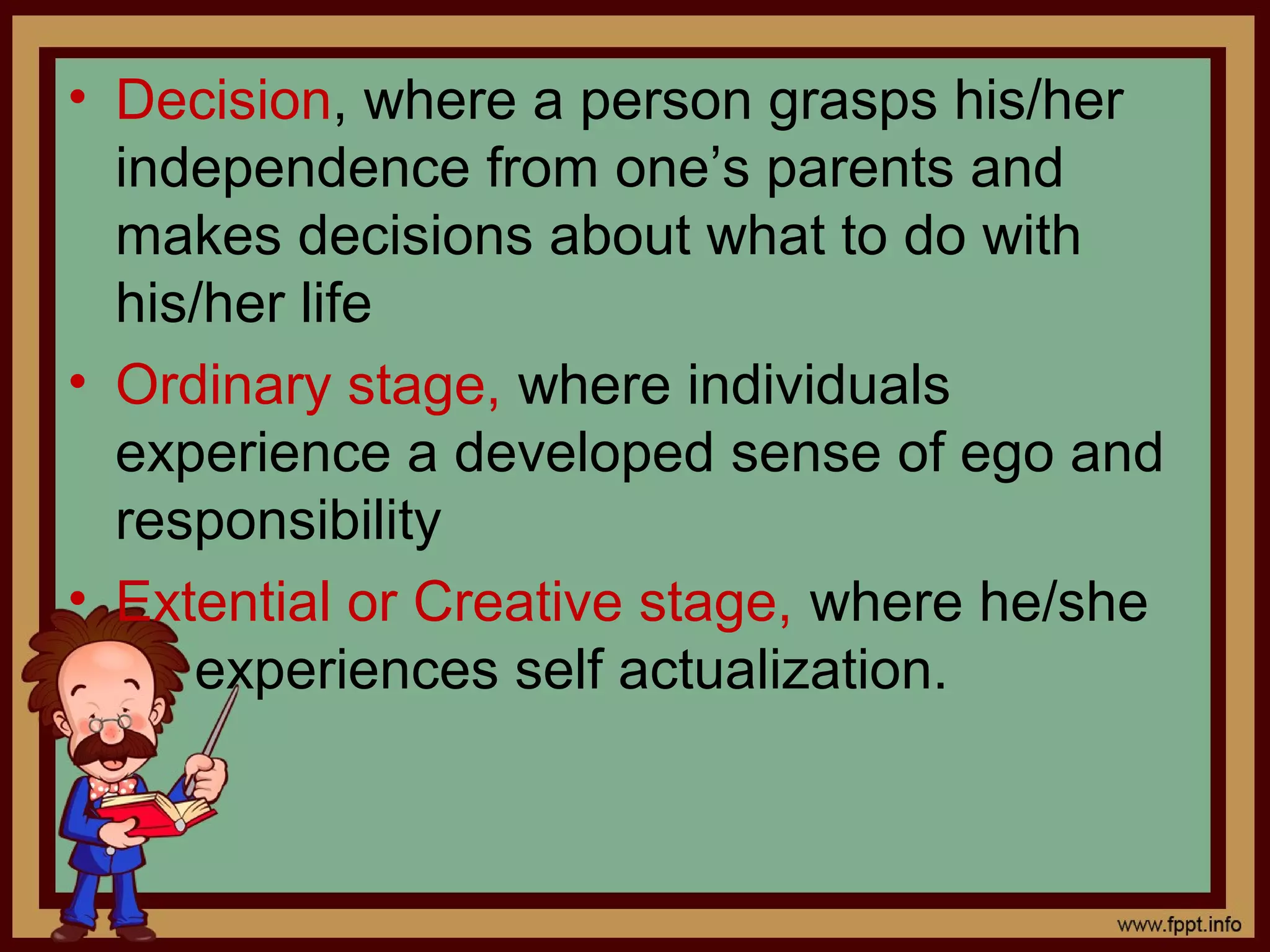 • Decision, where a person grasps his/her independence from one’s parents and makes decisions about what to do with his/her life

• Ordinary stage, where individuals experience a developed sense of ego and responsibility

• Extential or Creative stage, where he/she experiences self actualization.

www.fppt.info